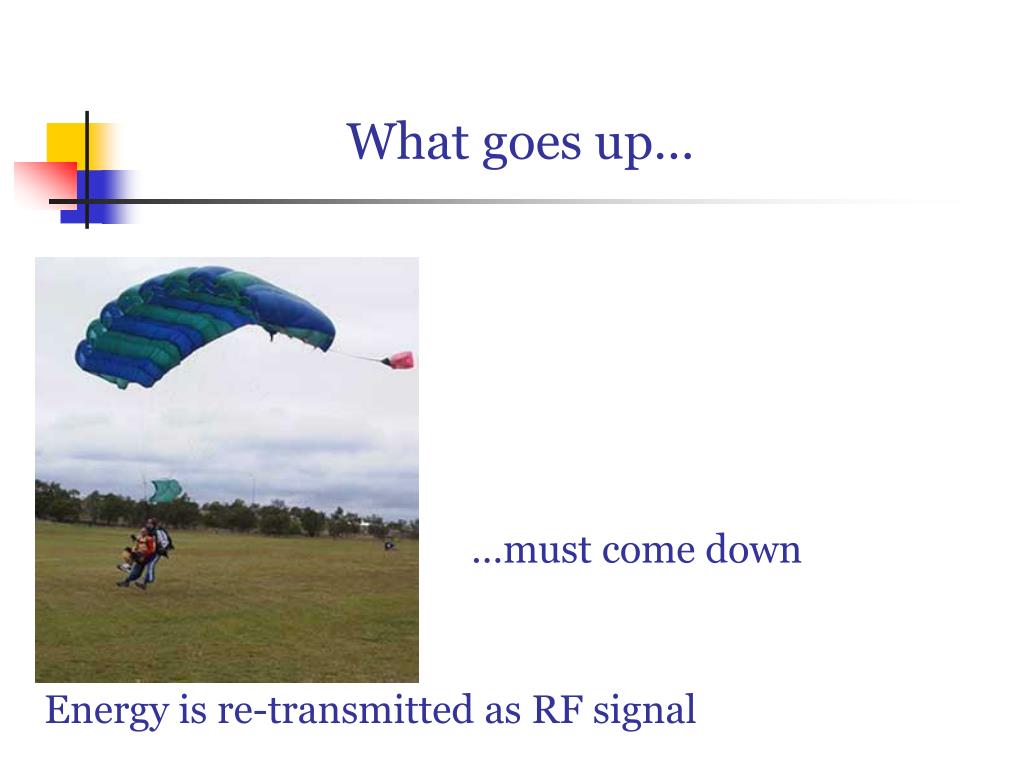 What goes up…

…must come down

Energy is re-transmitted as RF signal